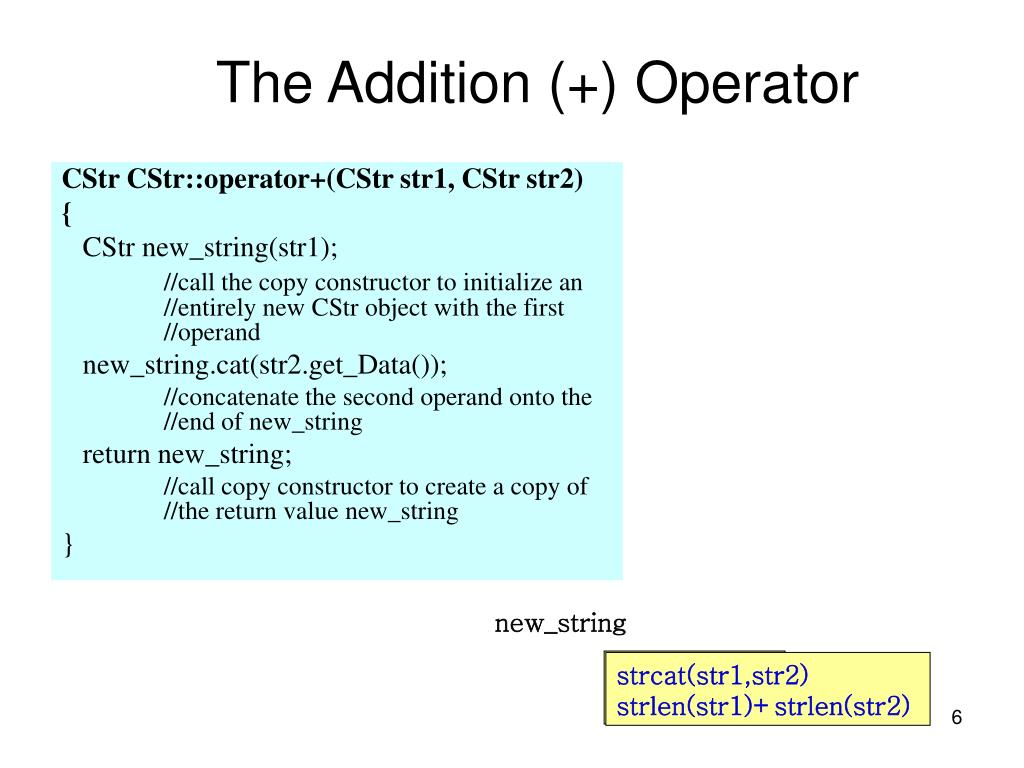 The Addition (+) Operator

CStr CStr::operator+(CStr str1, CStr str2)
{
CStr new_string(str1);
//call the copy constructor to initialize an
//entirely new CStr object with the first
//operand
new_string.cat(str2.get_Data());
//concatenate the second operand onto the
//end of new_string
return new_string;
//call copy constructor to create a copy of
//the return value new_string
}

new_string

strcat(str1,str2)
strlen(str1)+ strlen(str2)

6